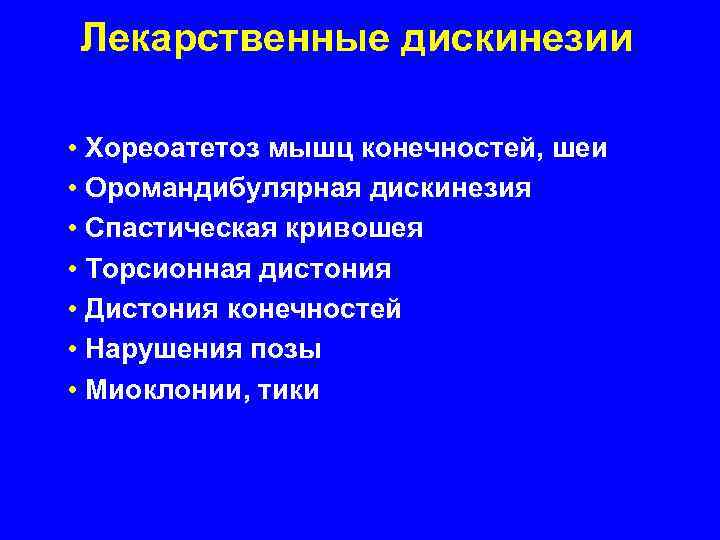 Лекарственные дискинезии

• Хореоатетоз мышц конечностей, шеи
• Оромандибулярная дискинезия
• Спастическая кривошея
• Торсионная дистония
• Дистония конечностей
• Нарушения позы
• Миоклонии, тики